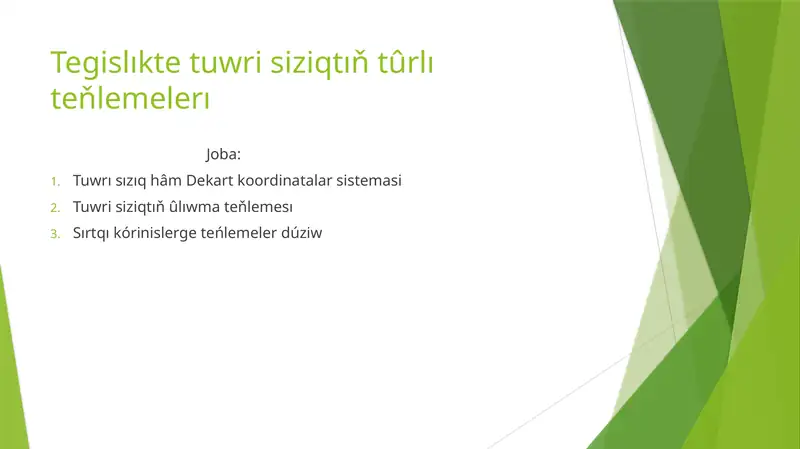 Tegislıkte tuwri siziqtıň tûrlı teňlemelerı

Joba:

1. Tuwrı sızıq hâm Dekart koordinatalar sistemasi
2. Tuwri siziqtıň ûlıwma teňlemesı
3. Sırtqı kórinislerge teńlemeler dúziw